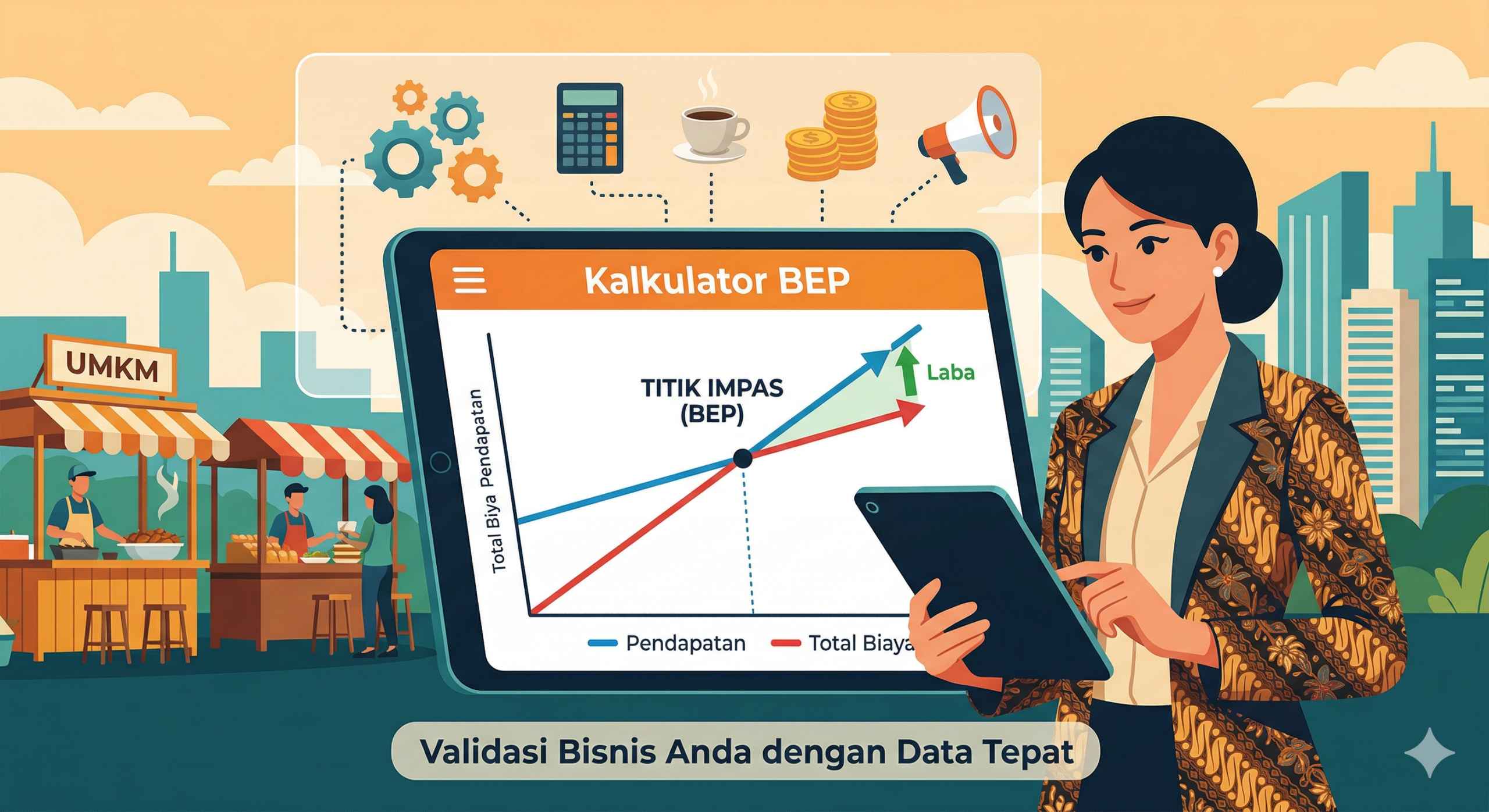 UMKM

Kalkulator BEP

Total Biya Pendapatan

TITIK IMPAS (BEP)

Laba

Pendapatan
Total Biaya

Validasi Bisnis Anda dengan Data Tepat